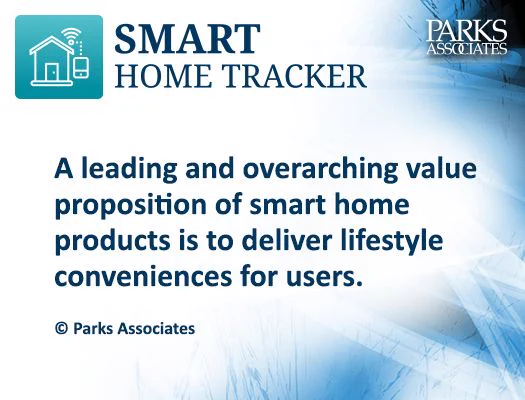 SMART
HOME TRACKER

PARKS
ASSOCIATES

A leading and overarching value proposition of smart home products is to deliver lifestyle conveniences for users.

© Parks Associates